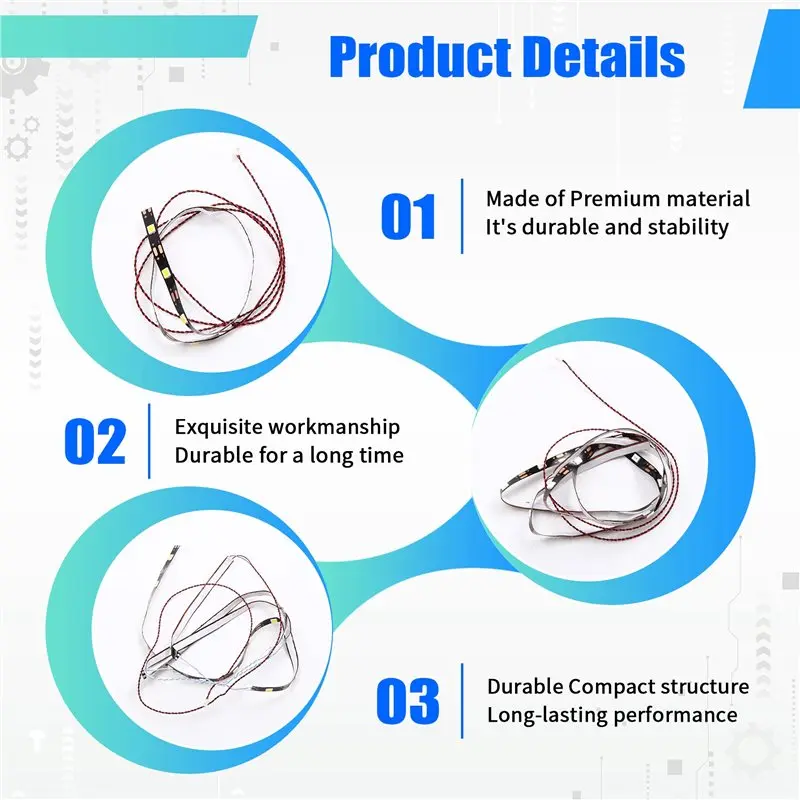 Product Details

01
Made of Premium material
It's durable and stability

02
Exquisite workmanship
Durable for a long time

03
Durable Compact structure
Long-lasting performance